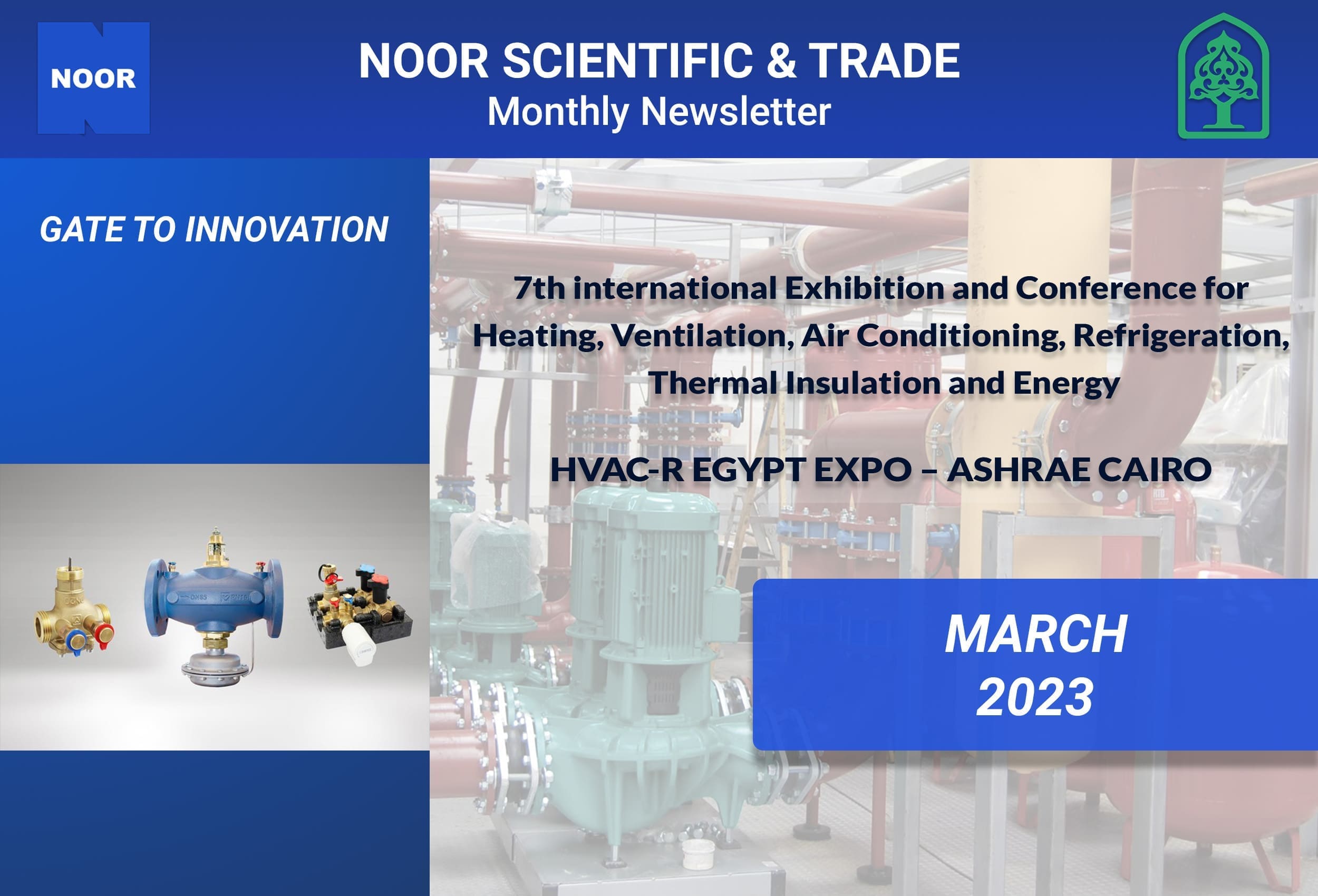 NOOR

NOOR SCIENTIFIC & TRADE
Monthly Newsletter

GATE TO INNOVATION

7th international Exhibition and Conference for Heating, Ventilation, Air Conditioning, Refrigeration, Thermal Insulation and Energy

HVAC-R EGYPT EXPO – ASHRAE CAIRO

MARCH
2023